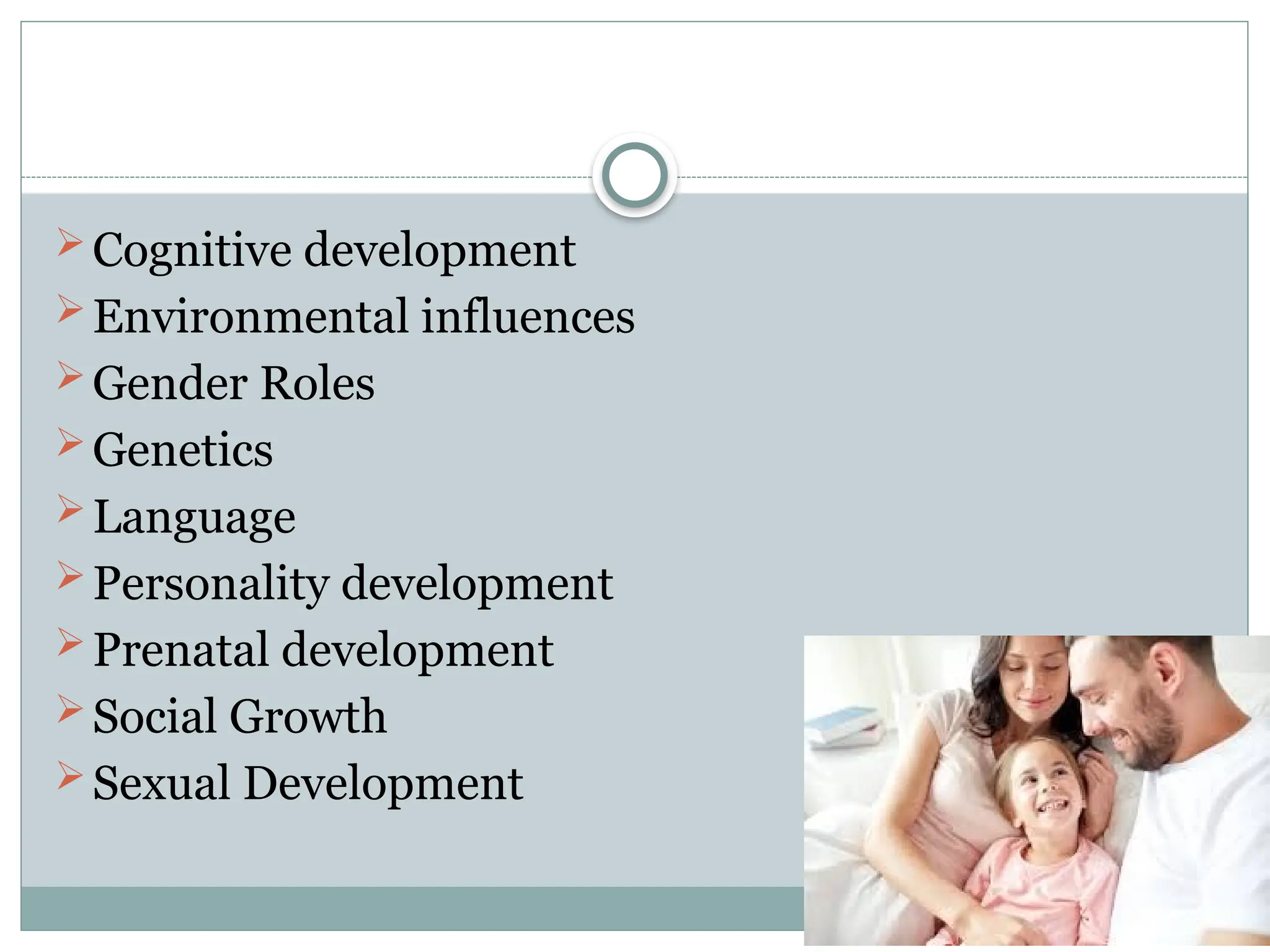 ➢ Cognitive development
➢ Environmental influences
➢ Gender Roles
➢ Genetics
➢ Language
➢ Personality development
➢ Prenatal development
➢ Social Growth
➢ Sexual Development